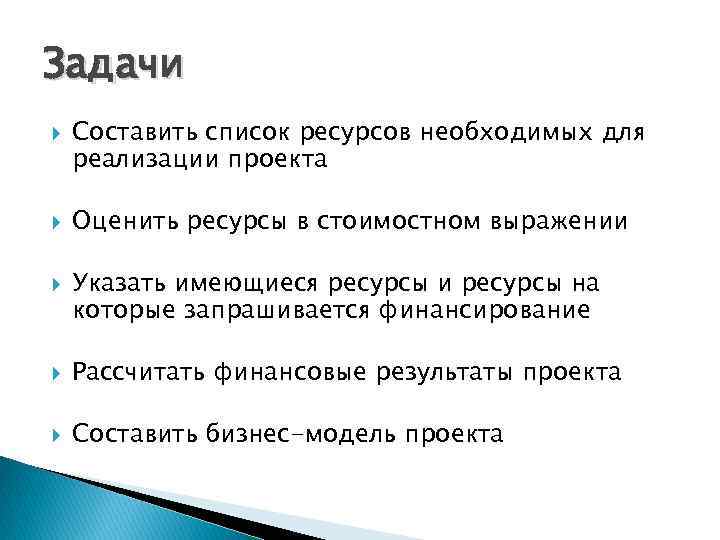 Задачи

Составить список ресурсов необходимых для реализации проекта

Оценить ресурсы в стоимостном выражении

Указать имеющиеся ресурсы и ресурсы на которые запрашивается финансирование

Рассчитать финансовые результаты проекта

Составить бизнес-модель проекта